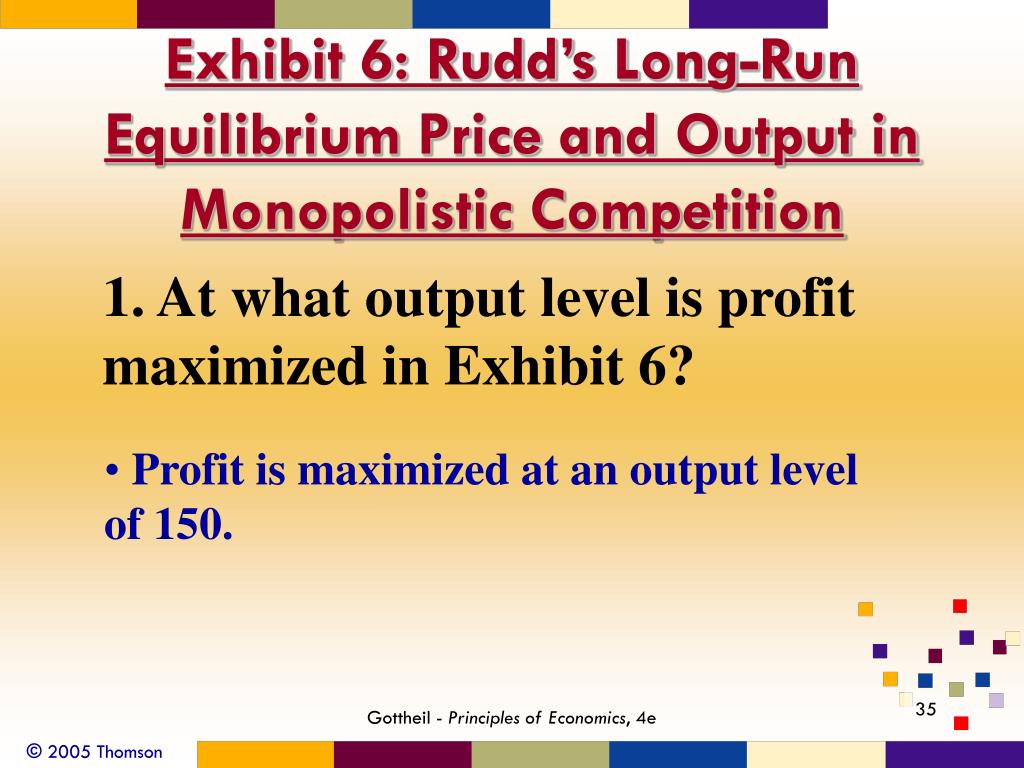 Exhibit 6: Rudd's Long-Run Equilibrium Price and Output in Monopolistic Competition

1. At what output level is profit maximized in Exhibit 6?

• Profit is maximized at an output level of 150.

Gottheil - Principles of Economics, 4e

35

© 2005 Thomson